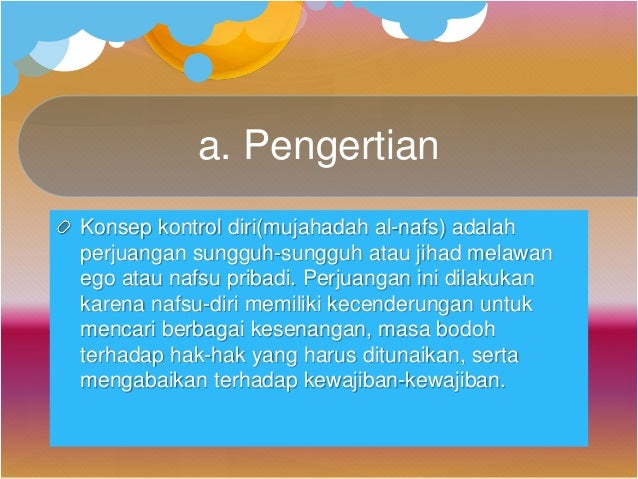 a. Pengertian

Konsep kontrol diri(mujahadah al-nafs) adalah perjuangan sungguh-sungguh atau jihad melawan ego atau nafsu pribadi. Perjuangan ini dilakukan karena nafsu-diri memiliki kecenderungan untuk mencari berbagai kesenangan, masa bodoh terhadap hak-hak yang harus ditunaikan, serta mengabaikan terhadap kewajiban-kewajiban.